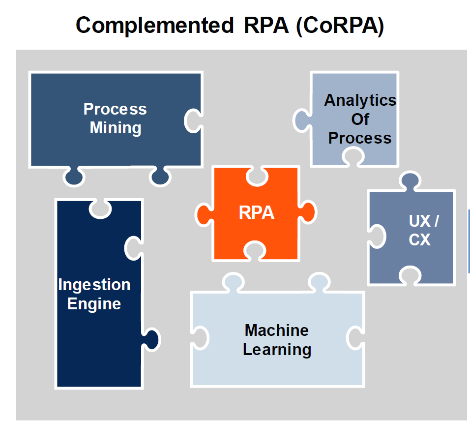 Complemented RPA (CoRPA)

Process Mining

Analytics Of Process

RPA

UX / CX

Ingestion Engine

Machine Learning